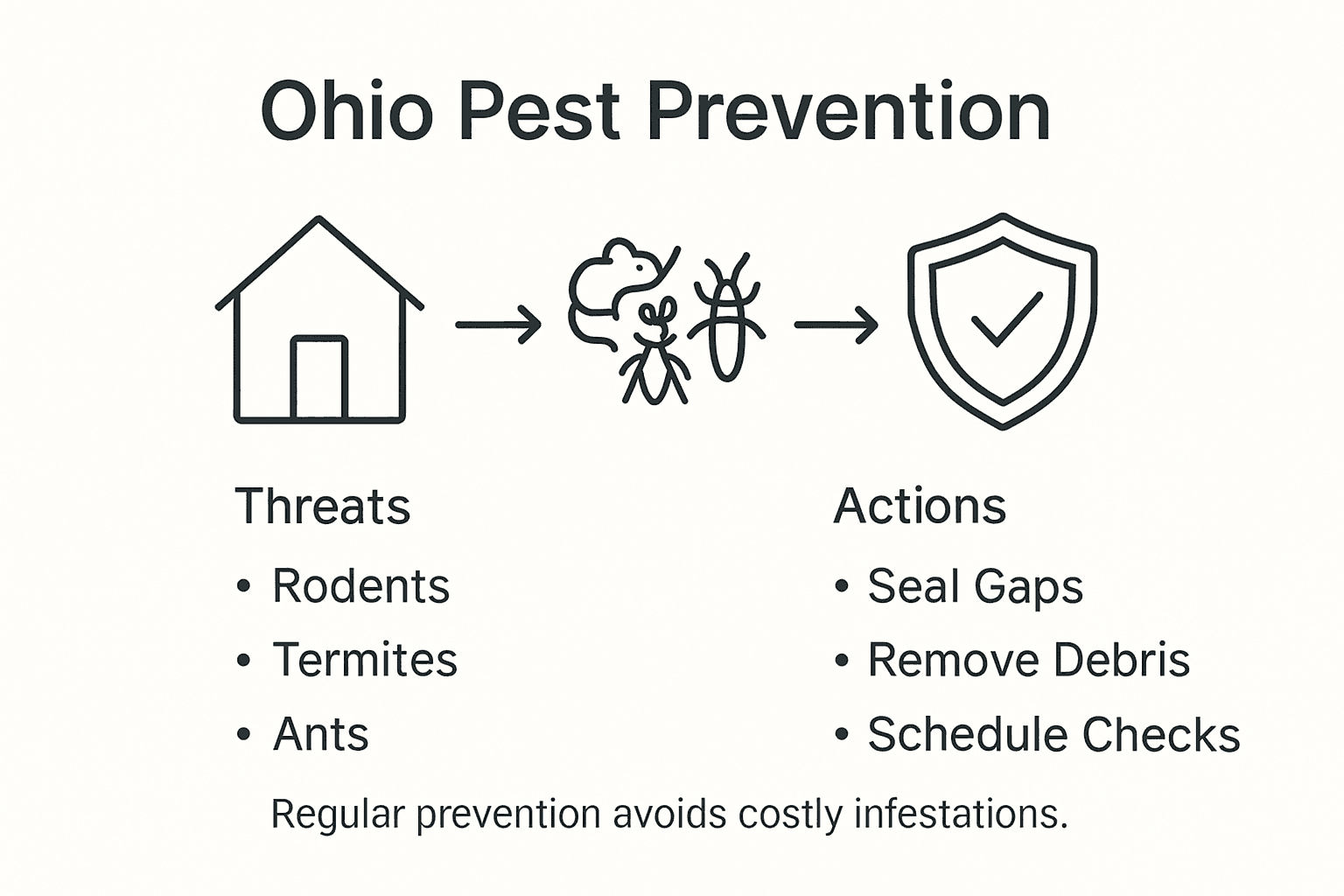 Ohio Pest Prevention

Threats
• Rodents
• Termites
• Ants

Actions
• Seal Gaps
• Remove Debris
• Schedule Checks

Regular prevention avoids costly infestations.